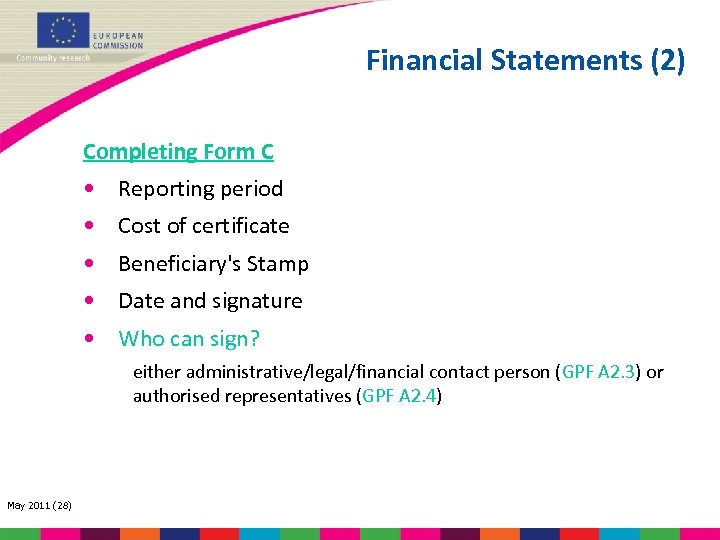 EUROPEAN COMMISSION
Community research

Financial Statements (2)

Completing Form C

• Reporting period
• Cost of certificate
• Beneficiary's Stamp
• Date and signature
• Who can sign?

either administrative/legal/financial contact person (GPF A2.3) or authorised representatives (GPF A2.4)

May 2011 (28)